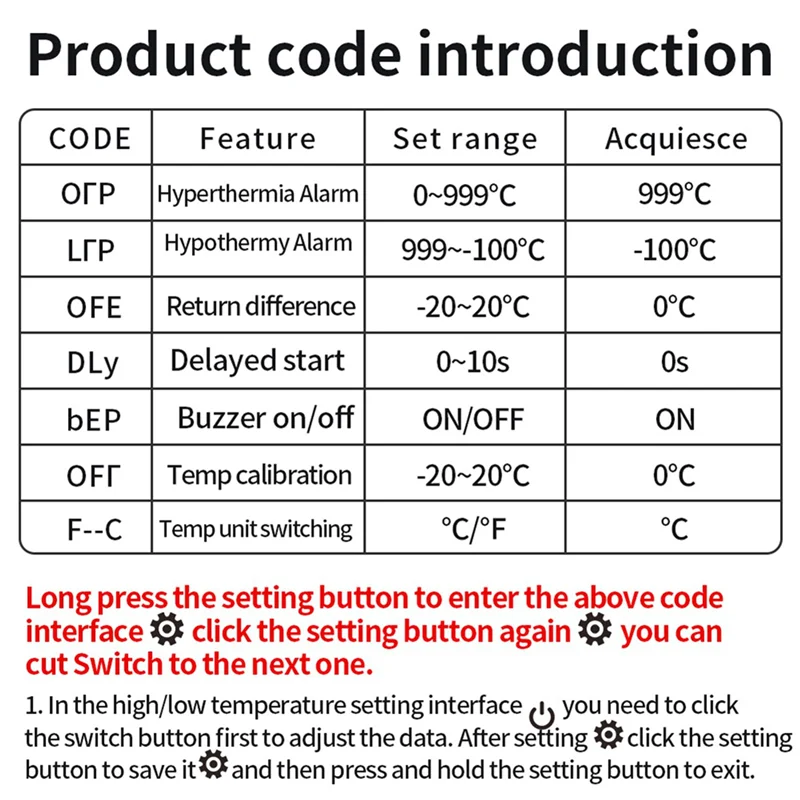 Product code introduction

| CODE | Feature | Set range | Acquiesce |
|---|---|---|---|
| OΓP | Hyperthermia Alarm | 0~999°C | 999°C |
| LΓP | Hypothermy Alarm | 999~-100°C | -100°C |
| OFE | Return difference | -20~20°C | 0°C |
| DLy | Delayed start | 0~10s | 0s |
| bEP | Buzzer on/off | ON/OFF | ON |
| OFΓ | Temp calibration | -20~20°C | 0°C |
| F--C | Temp unit switching | °C/°F | °C |

Long press the setting button to enter the above code interface click the setting button again you can cut Switch to the next one.

1. In the high/low temperature setting interface you need to click the switch button first to adjust the data. After setting click the setting button to save it and then press and hold the setting button to exit.